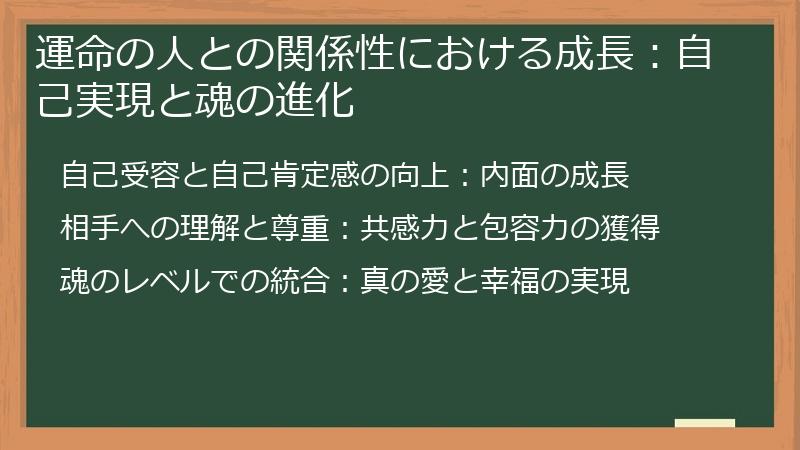 運命の人との関係性における成長：自己実現と魂の進化

自己受容と自己肯定感の向上：内面の成長

相手への理解と尊重：共感力と包容力の獲得

魂のレベルでの統合：真の愛と幸福の実現